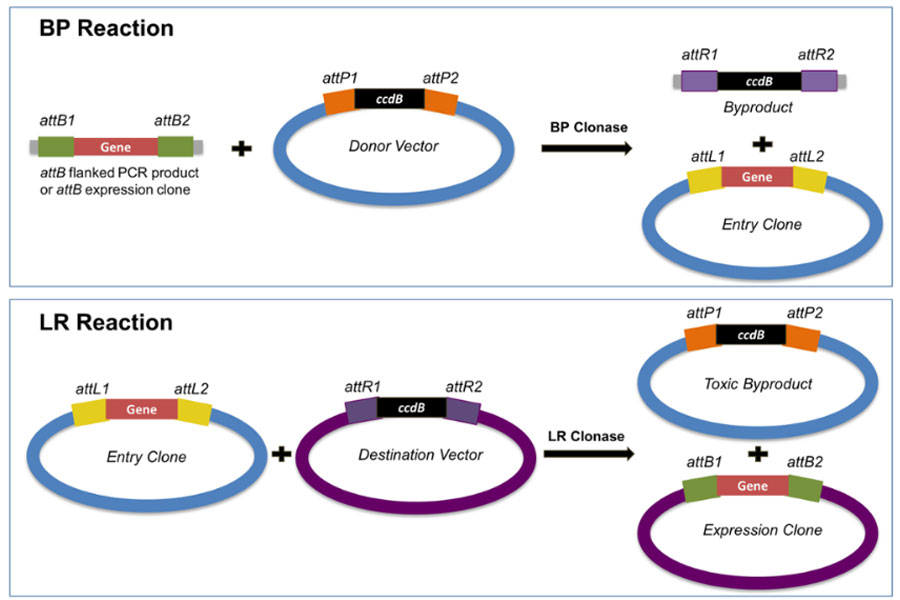 BP Reaction

attB1 attB2
Gene
attB flanked PCR product or attB expression clone

+

attP1 attP2
ccdB
Donor Vector

BP Clonase

attR1 attR2
ccdB
Byproduct

+

attL1 attL2
Gene
Entry Clone

LR Reaction

attL1 attL2
Gene
Entry Clone

+

attR1 attR2
ccdB
Destination Vector

LR Clonase

attP1 attP2
ccdB
Toxic Byproduct

+

attB1 attB2
Gene
Expression Clone